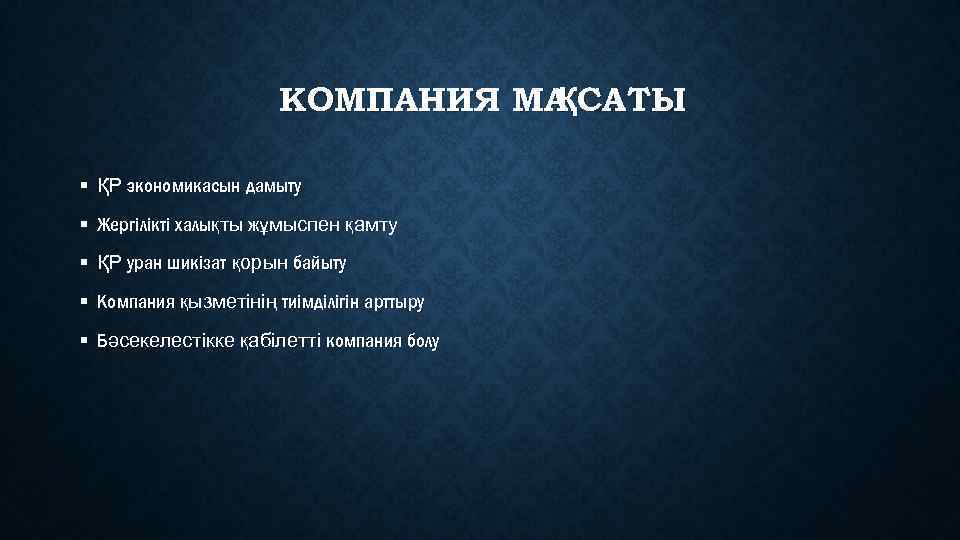 КОМПАНИЯ МАҚСАТЫ

▪ ҚР экономикасын дамыту
▪ Жергілікті халықты жұмыспен қамту
▪ ҚР уран шикізат қорын байыту
▪ Компания қызметінің тиімділігін арттыру
▪ Бәсекелестікке қабілетті компания болу